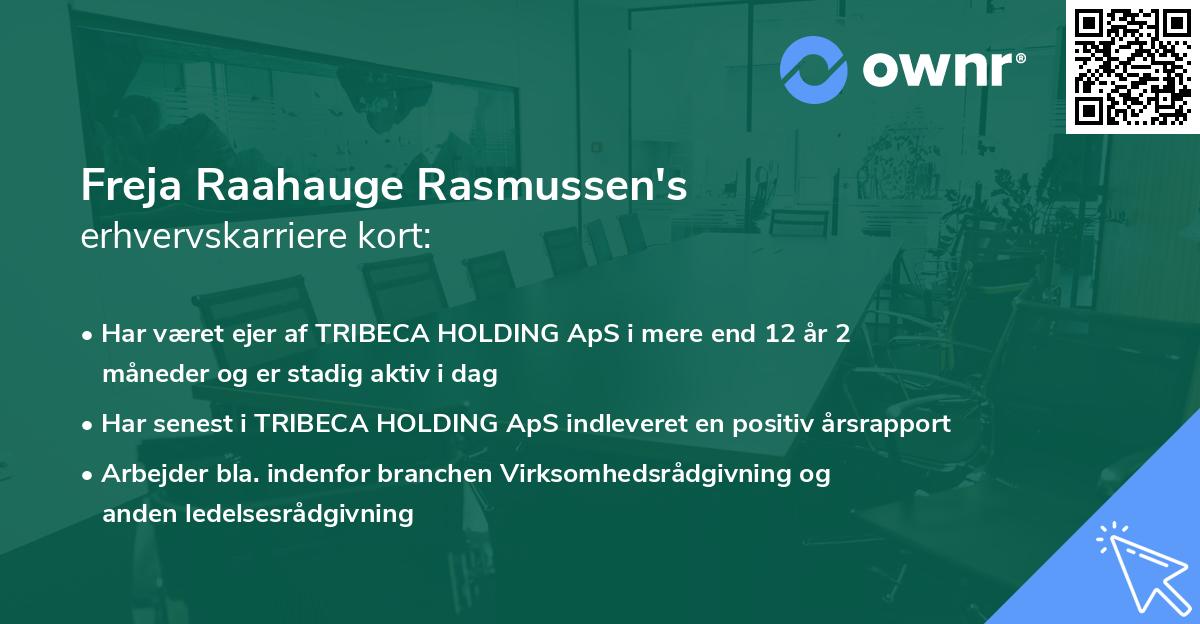 ownr®

Freja Raahauge Rasmussen's
erhvervskarriere kort:

• Har været ejer af TRIBECA HOLDING ApS i mere end 12 år 2 måneder og er stadig aktiv i dag

• Har senest i TRIBECA HOLDING ApS indleveret en positiv årsrapport

• Arbejder bla. indenfor branchen Virksomhedsrådgivning og anden ledelsesrådgivning